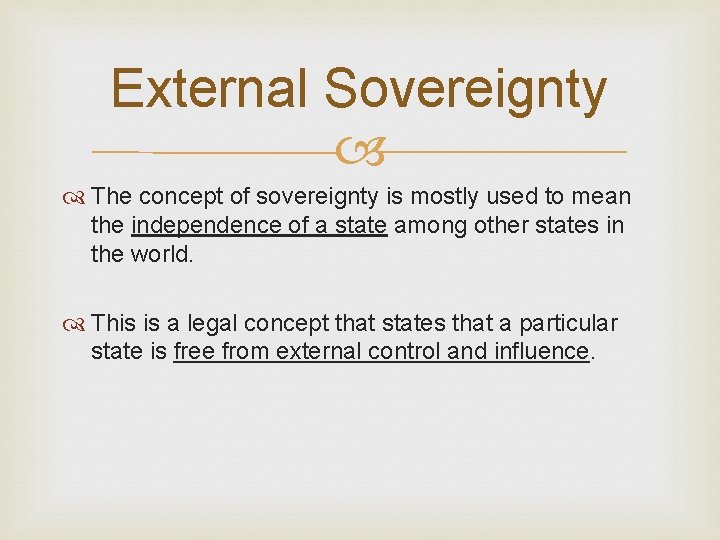 External Sovereignty

The concept of sovereignty is mostly used to mean the independence of a state among other states in the world.

This is a legal concept that states that a particular state is free from external control and influence.